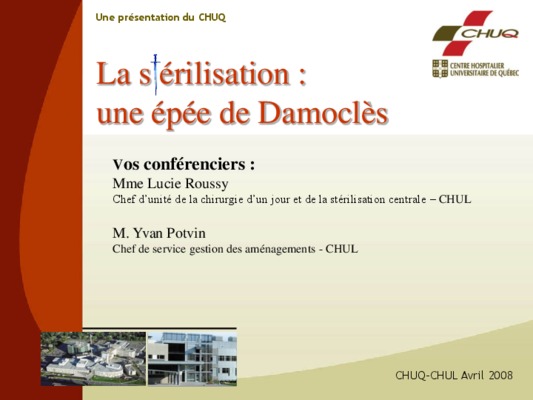 Une présentation du CHUQ

CHUQ
CENTRE HOSPITALIER UNIVERSITAIRE DE QUÉBEC

La stérilisation :
une épée de Damoclès

Vos conférenciers :
Mme Lucie Roussy
Chef d'unité de la chirurgie d'un jour et de la stérilisation centrale – CHUL

M. Yvan Potvin
Chef de service gestion des aménagements - CHUL

CHUQ-CHUL Avril 2008